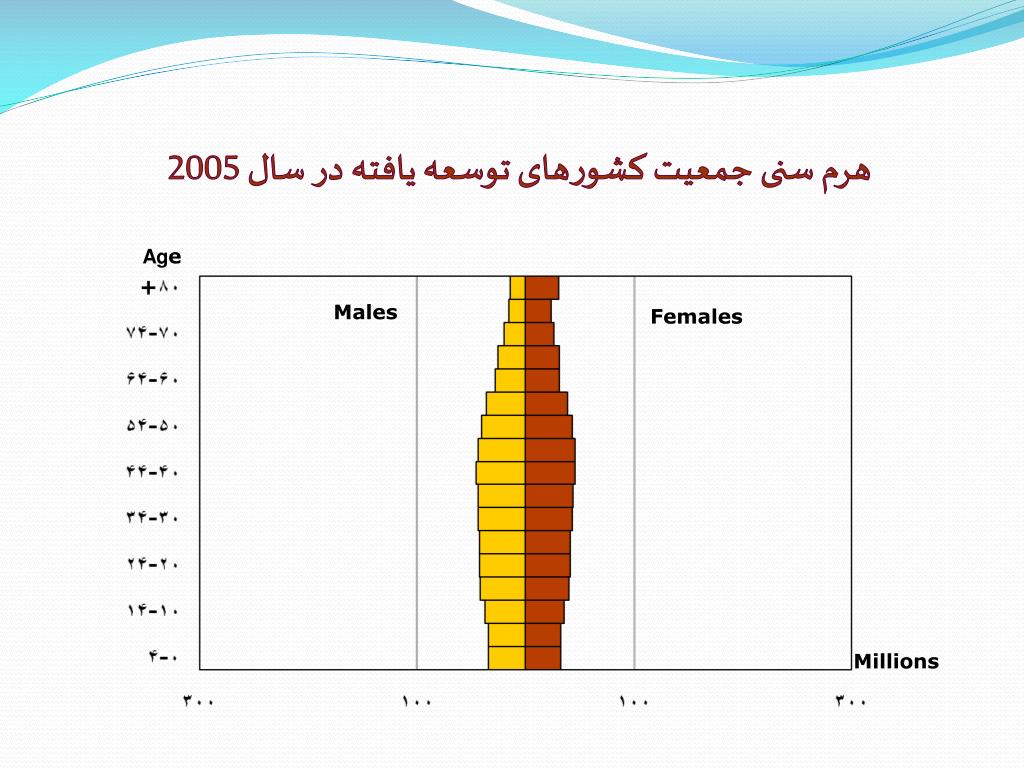 هرم سنی جمعیت کشورهای توسعه یافته در سال 2005

Age

+۸۰
۷۴-۷۰
۶۴-۶۰
۵۴-۵۰
۴۴-۴۰
۳۴-۳۰
۲۴-۲۰
۱۴-۱۰
۴-۰

Males

Females

Millions

۳۰۰ ۱۰۰ ۱۰۰ ۳۰۰